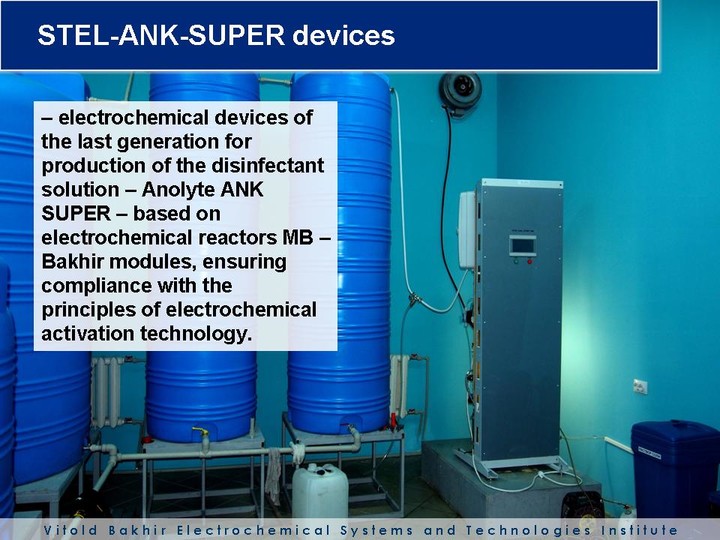 STEL-ANK-SUPER devices

– electrochemical devices of the last generation for production of the disinfectant solution – Anolyte ANK SUPER – based on electrochemical reactors MB – Bakhir modules, ensuring compliance with the principles of electrochemical activation technology.

Vitold Bakhir Electrochemical Systems and Technologies Institute